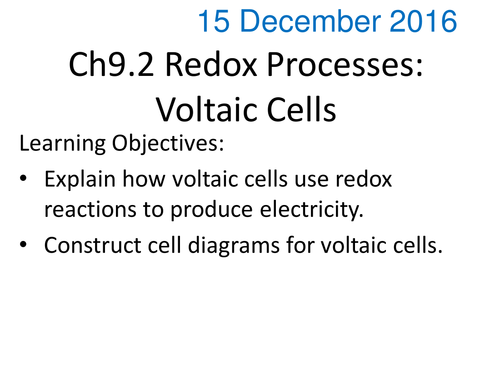 15 December 2016

Ch9.2 Redox Processes: Voltaic Cells

Learning Objectives:

• Explain how voltaic cells use redox reactions to produce electricity.

• Construct cell diagrams for voltaic cells.